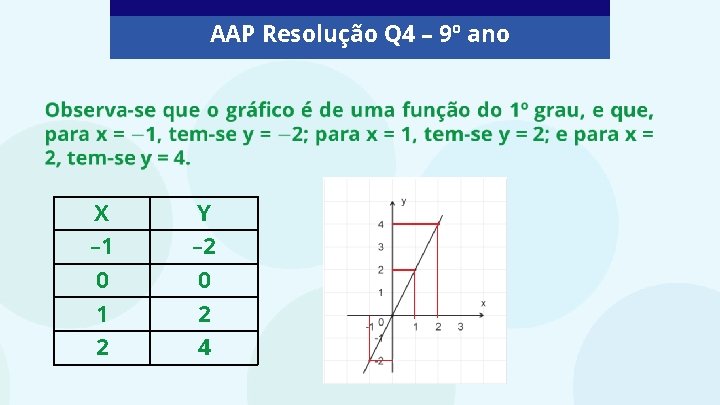 AAP Resolução Q4 – 9º ano

Observa-se que o gráfico é de uma função do 1º grau, e que, para x = –1, tem-se y = –2; para x = 1, tem-se y = 2; e para x = 2, tem-se y = 4.

| X | Y |
|---|---|
| –1 | –2 |
| 0 | 0 |
| 1 | 2 |
| 2 | 4 |

y
4
3
2
1
x
-1
0
1
2
3
-1
-2